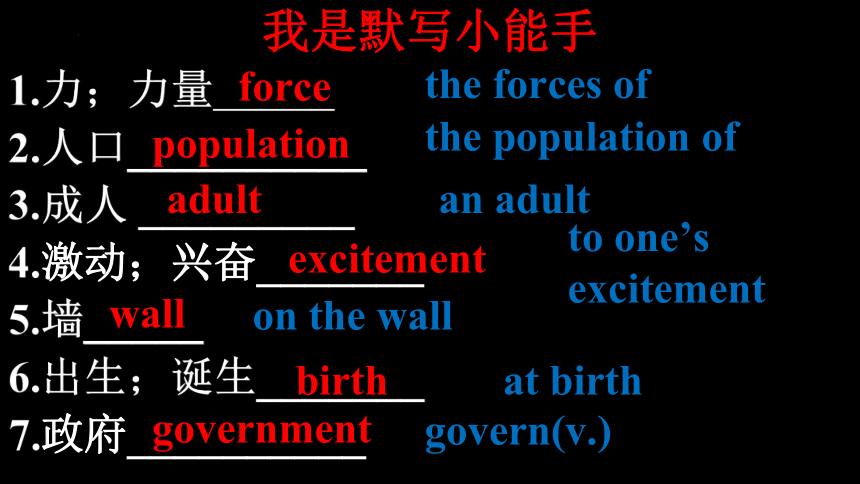 我是默写小能手

1.力；力量 force the forces of

2.人口 population the population of

3.成人 adult an adult

4.激动；兴奋 excitement to one’s excitement

5.墙 wall on the wall

6.出生；诞生 birth at birth

7.政府 government govern(v.)